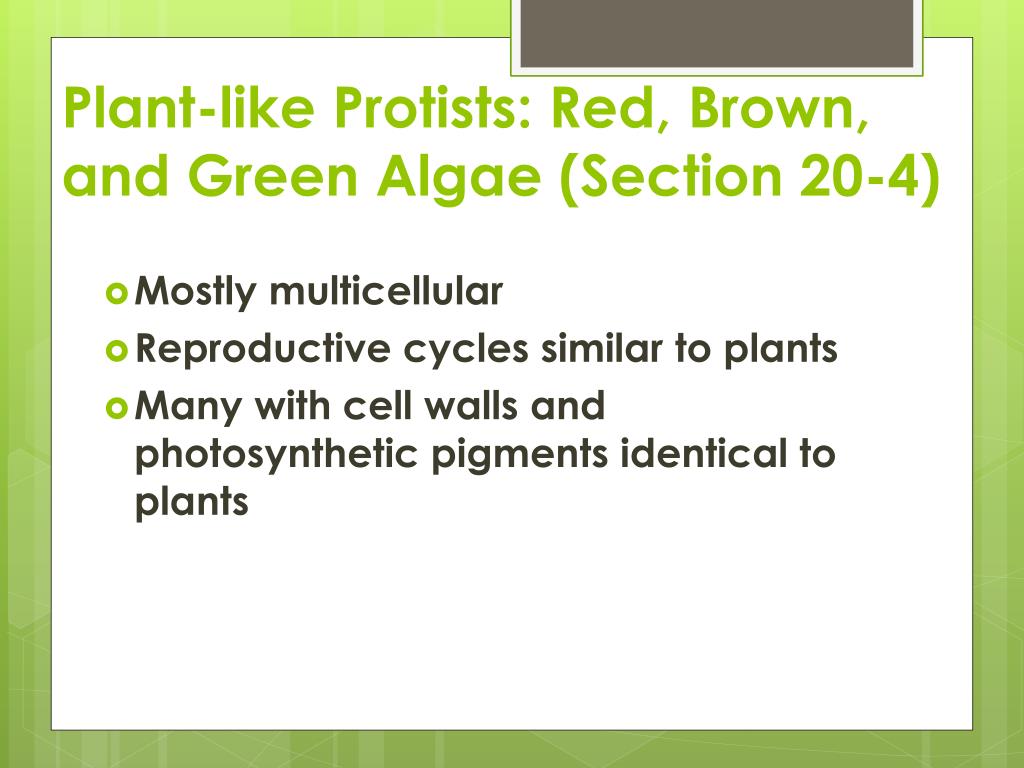 Plant-like Protists: Red, Brown, and Green Algae (Section 20-4)

Mostly multicellular
Reproductive cycles similar to plants
Many with cell walls and photosynthetic pigments identical to plants